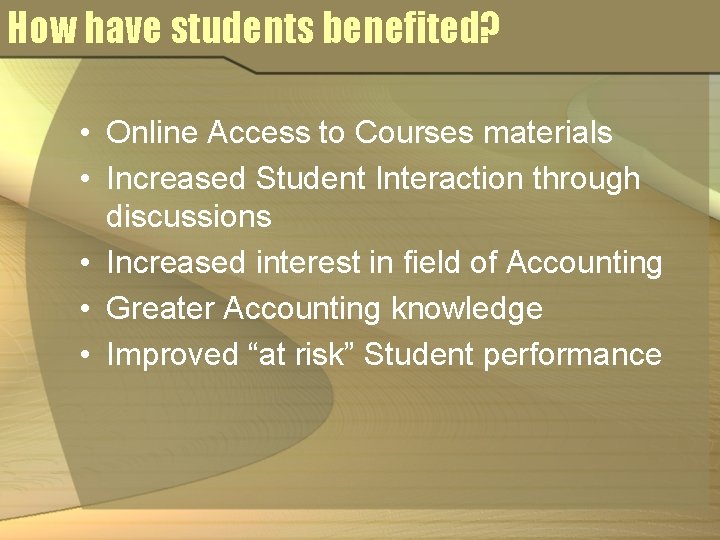 How have students benefited?

• Online Access to Courses materials
• Increased Student Interaction through discussions
• Increased interest in field of Accounting
• Greater Accounting knowledge
• Improved “at risk” Student performance